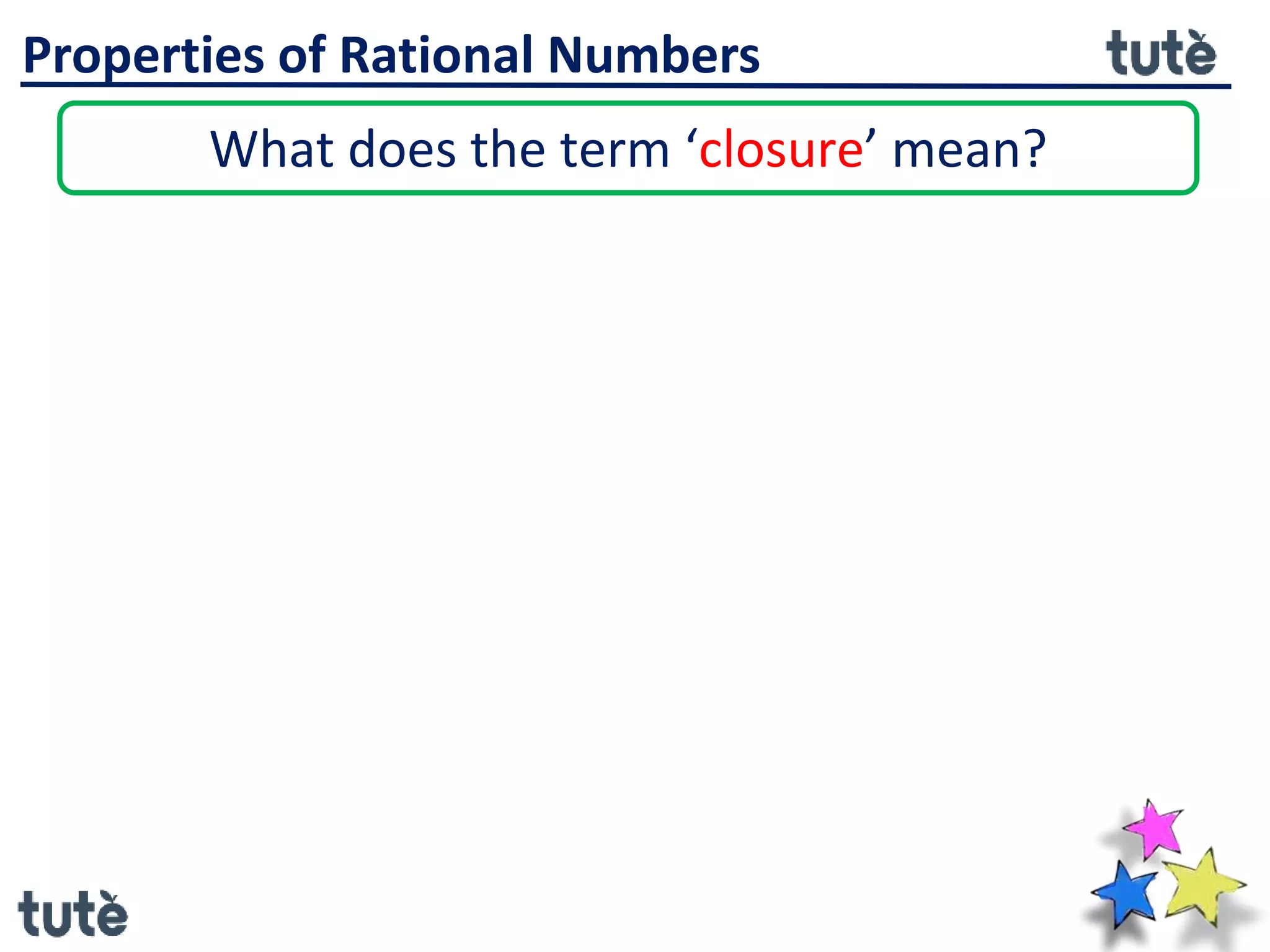 Properties of Rational Numbers

tutè

What does the term ‘closure’ mean?

tutè